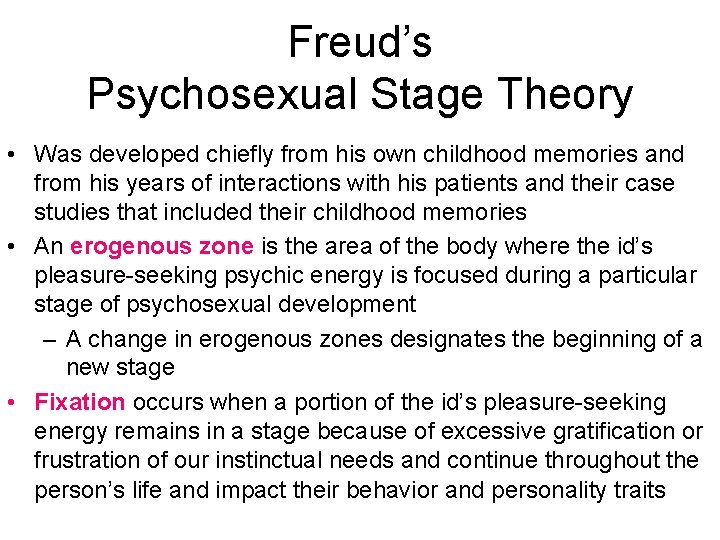 Freud's
Psychosexual Stage Theory

• Was developed chiefly from his own childhood memories and from his years of interactions with his patients and their case studies that included their childhood memories

• An erogenous zone is the area of the body where the id's pleasure-seeking psychic energy is focused during a particular stage of psychosexual development

– A change in erogenous zones designates the beginning of a new stage

• Fixation occurs when a portion of the id's pleasure-seeking energy remains in a stage because of excessive gratification or frustration of our instinctual needs and continue throughout the person's life and impact their behavior and personality traits